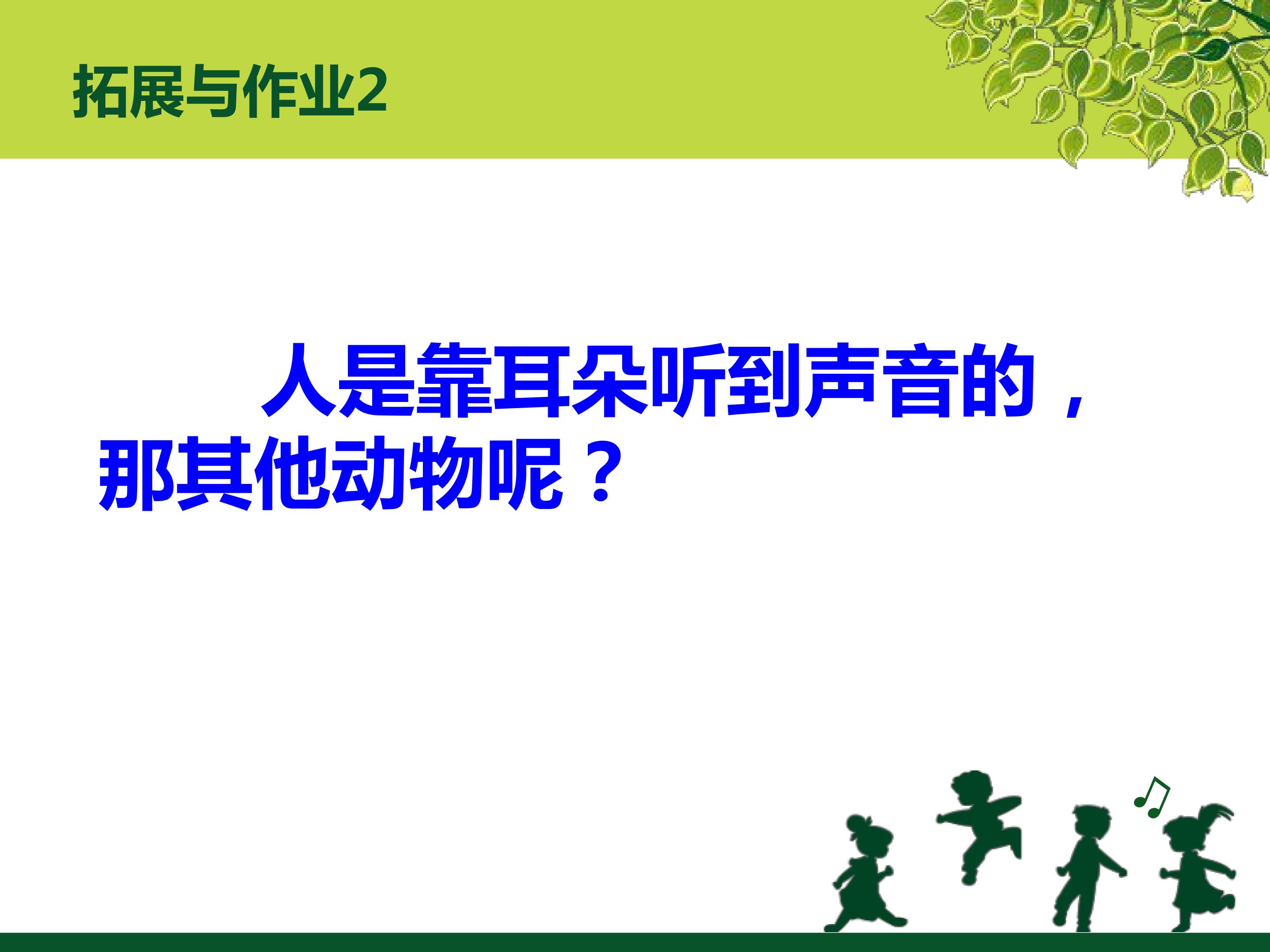 拓展与作业2

人是靠耳朵听到声音的，那其他动物呢？